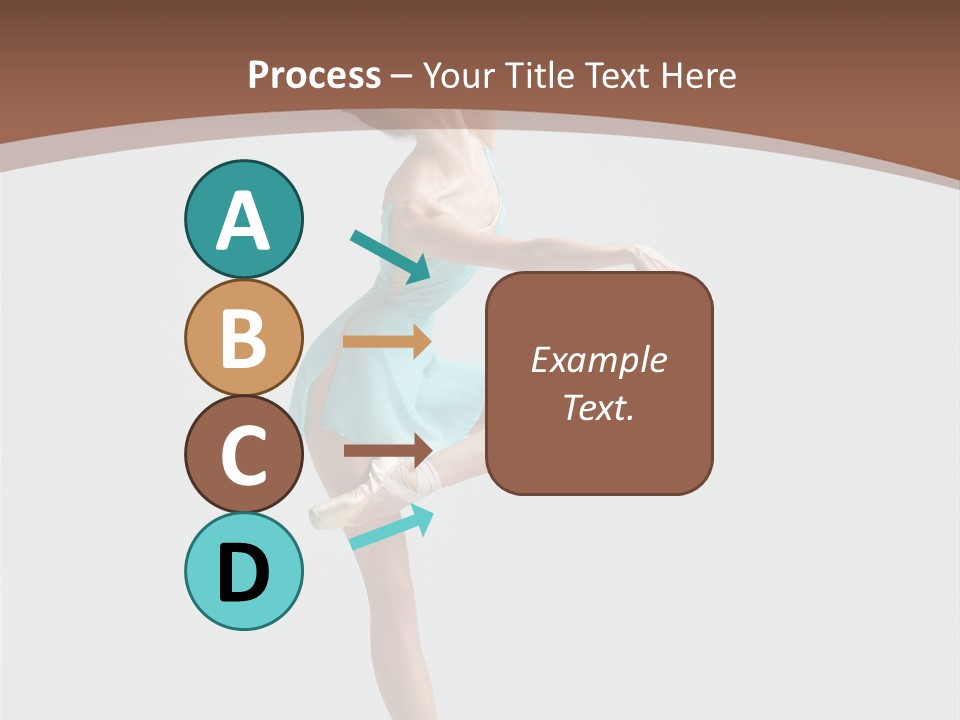 Process – Your Title Text Here

A

B

C

D

Example Text.